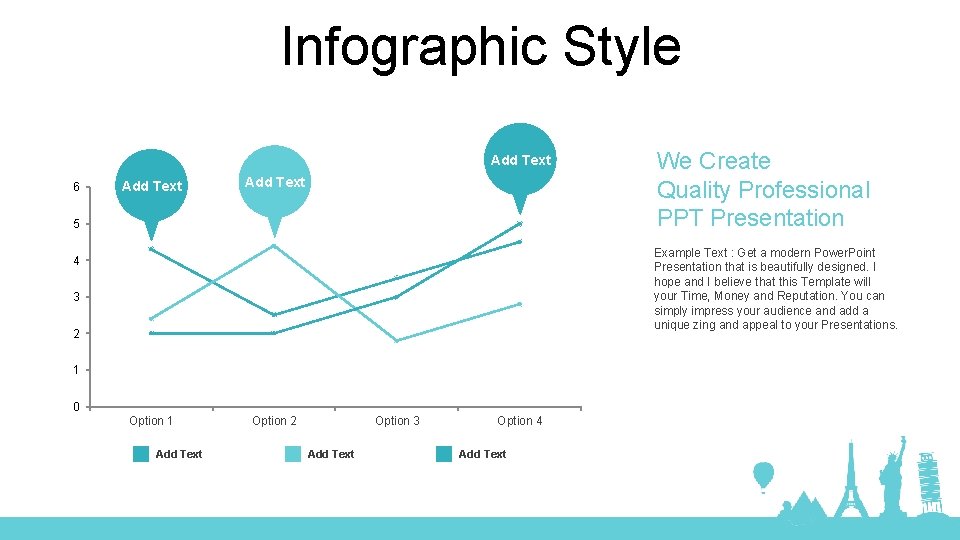 Infographic Style

Add Text

Add Text

Add Text

6
5
4
3
2
1
0

Option 1
Option 2
Option 3
Option 4

Add Text
Add Text
Add Text

We Create Quality Professional PPT Presentation

Example Text : Get a modern PowerPoint Presentation that is beautifully designed. I hope and I believe that this Template will your Time, Money and Reputation. You can simply impress your audience and add a unique zing and appeal to your Presentations.